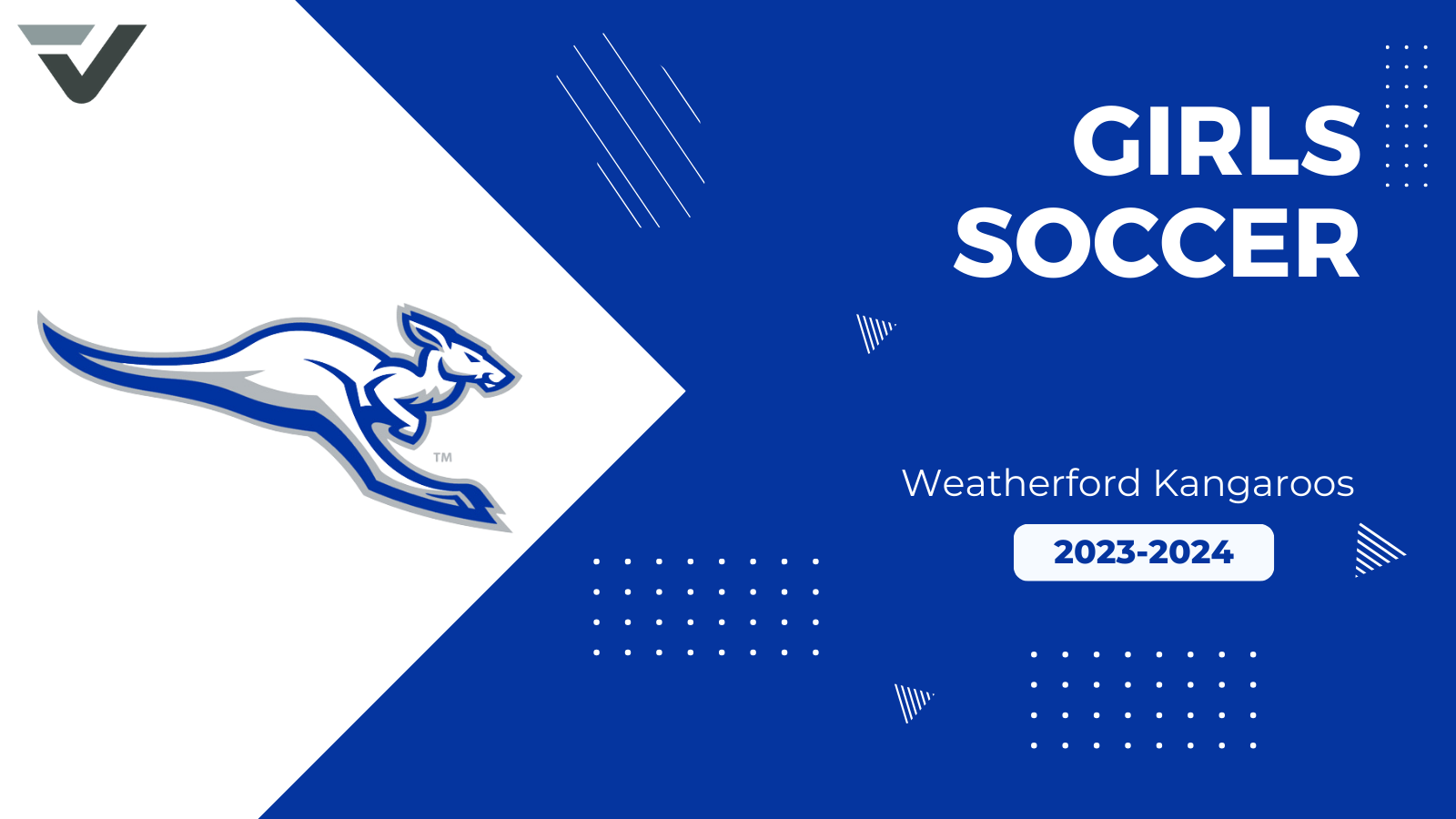 TM

GIRLS SOCCER

Weatherford Kangaroos

2023-2024